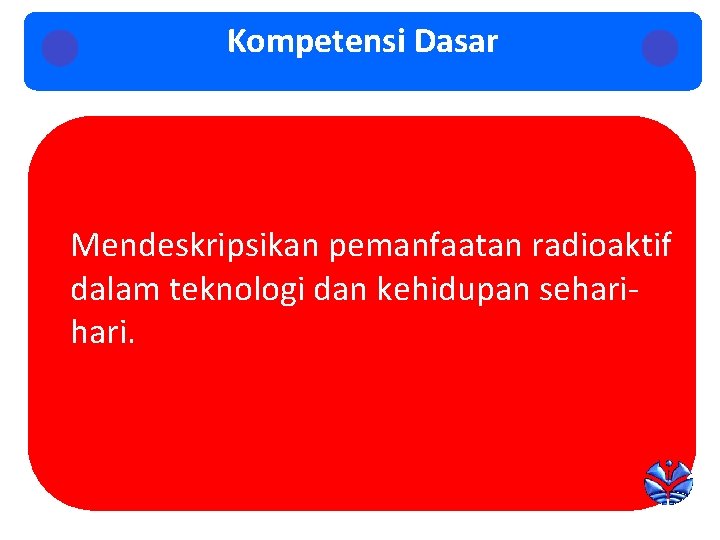 Kompetensi Dasar

Mendeskripsikan pemanfaatan radioaktif dalam teknologi dan kehidupan sehari-hari.